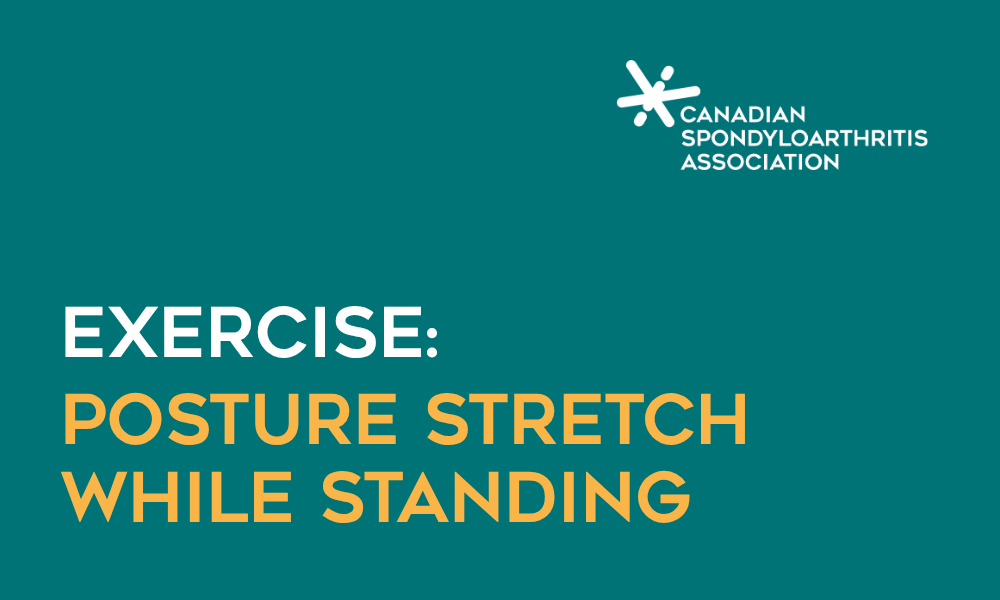 CANADIAN SPONDYLOARTHRITIS ASSOCIATION

EXERCISE:
POSTURE STRETCH WHILE STANDING